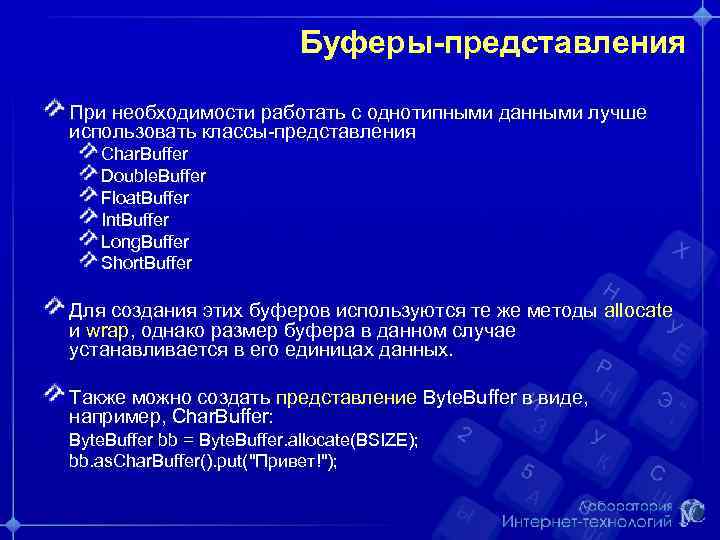 Буферы-представления

При необходимости работать с однотипными данными лучше использовать классы-представления

CharBuffer

DoubleBuffer

FloatBuffer

IntBuffer

LongBuffer

ShortBuffer

Для создания этих буферов используются те же методы allocate и wrap, однако размер буфера в данном случае устанавливается в его единицах данных.

Также можно создать представление ByteBuffer в виде, например, CharBuffer:

ByteBuffer bb = ByteBuffer.allocate(BSIZE);
bb.asCharBuffer().put("Привет!");

Лаборатория
Интернет-технологий